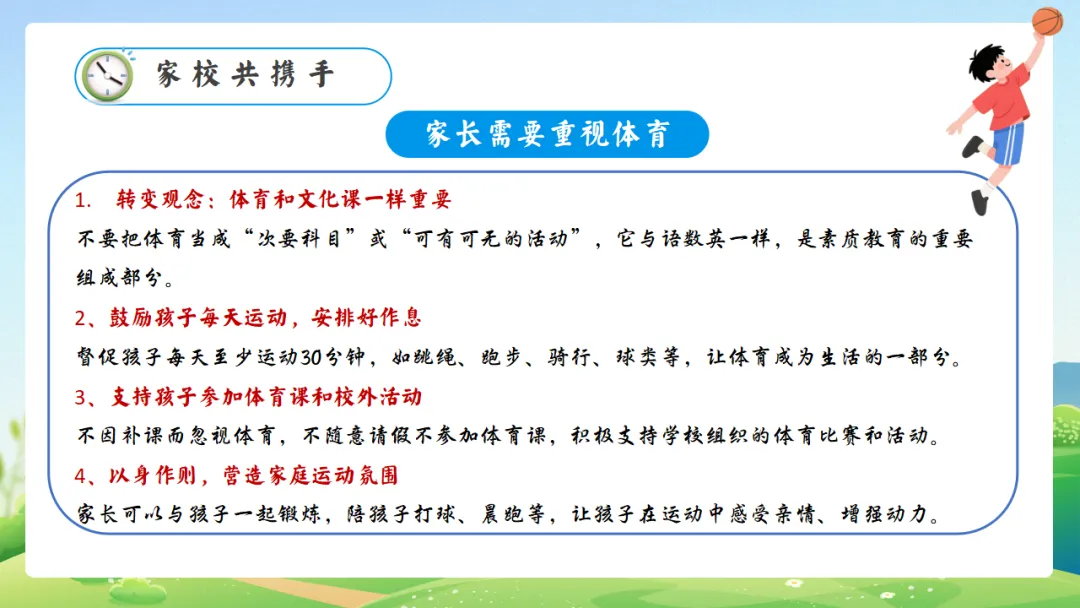 家校共携手

家长需要重视体育

1. 转变观念：体育和文化课一样重要

不要把体育当成“次要科目”或“可有可无的活动”，它与语数英一样，是素质教育的重要组成部分。

2、鼓励孩子每天运动，安排好作息

督促孩子每天至少运动30分钟，如跳绳、跑步、骑行、球类等，让体育成为生活的一部分。

3、支持孩子参加体育课和校外活动

不因补课而忽视体育，不随意请假不参加体育课，积极支持学校组织的体育比赛和活动。

4、以身作则，营造家庭运动氛围

家长可以与孩子一起锻炼，陪孩子打球、晨跑等，让孩子在运动中感受亲情、增强动力。